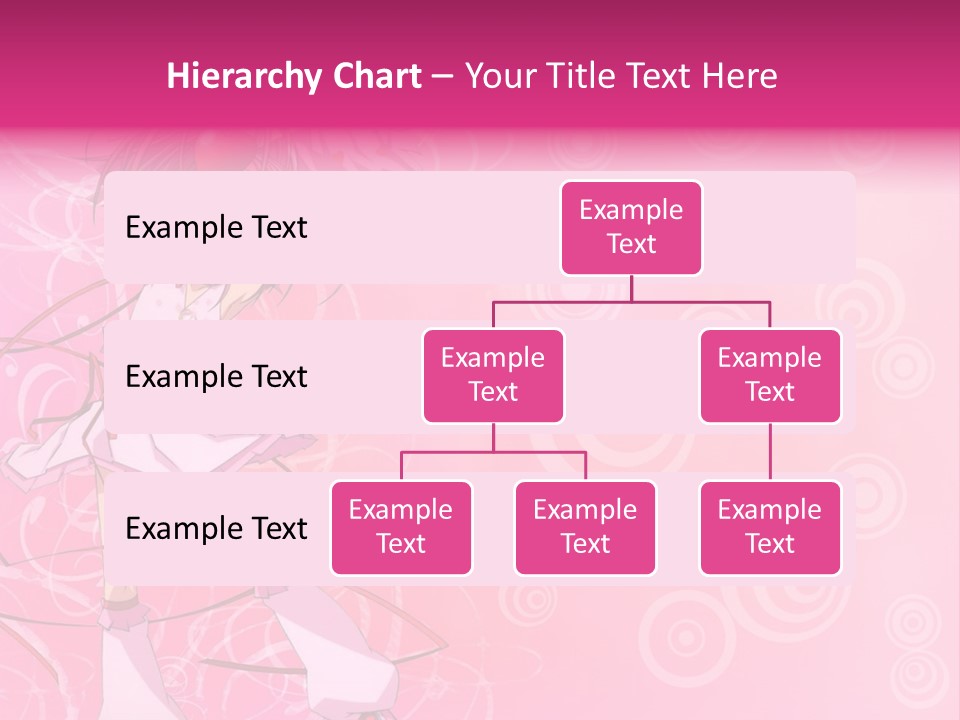 Hierarchy Chart – Your Title Text Here

Example Text

Example Text

Example Text

Example Text

Example Text

Example Text

Example Text

Example Text

Example Text